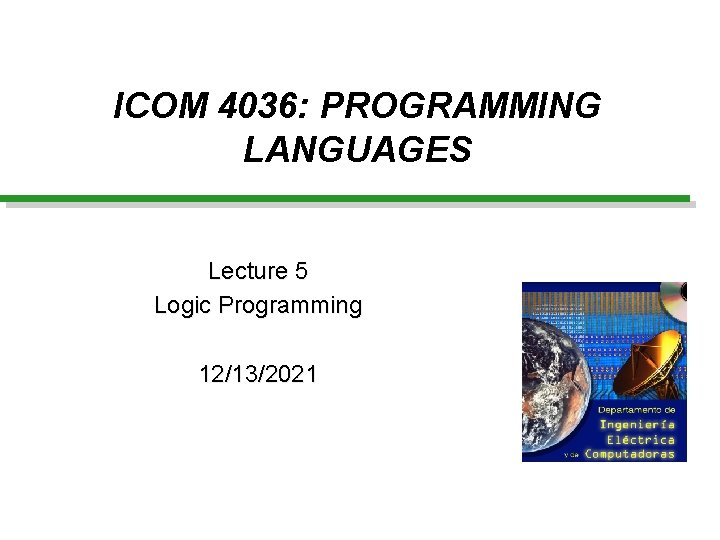 ICOM 4036: PROGRAMMING LANGUAGES

Lecture 5
Logic Programming

12/13/2021

Departamento de
Ingeniería
Eléctrica
y de Computadoras